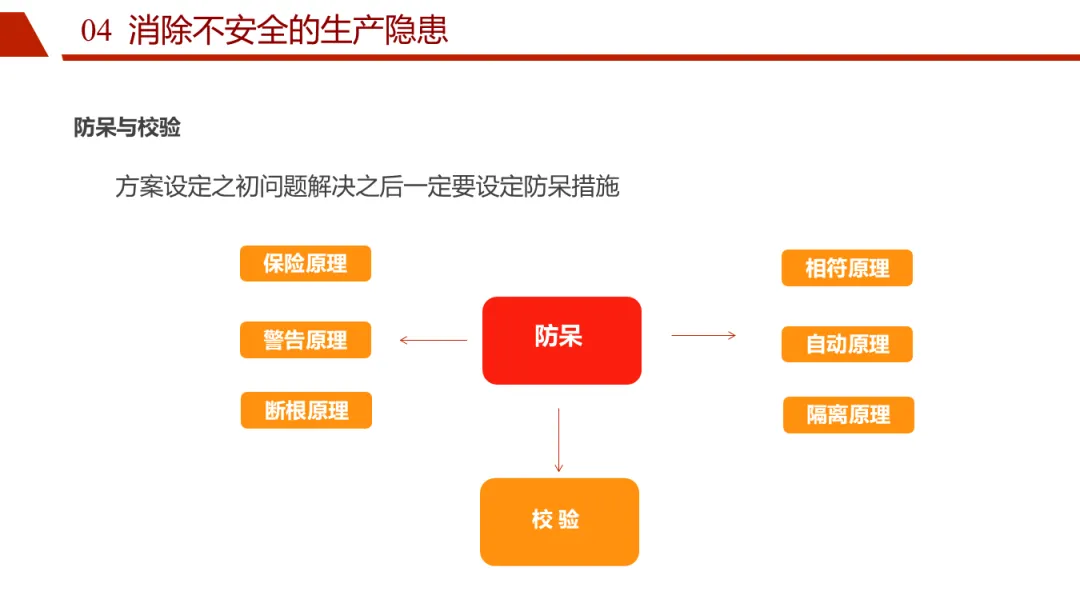 04 消除不安全的生产隐患

防呆与校验

方案设定之初问题解决之后一定要设定防呆措施

保险原理

警告原理

断根原理

防呆

相符原理

自动原理

隔离原理

校 验